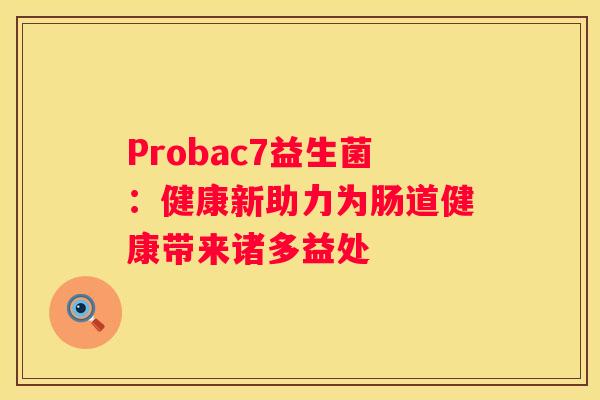 Probac7益生菌：健康新助力为肠道健康带来诸多益处